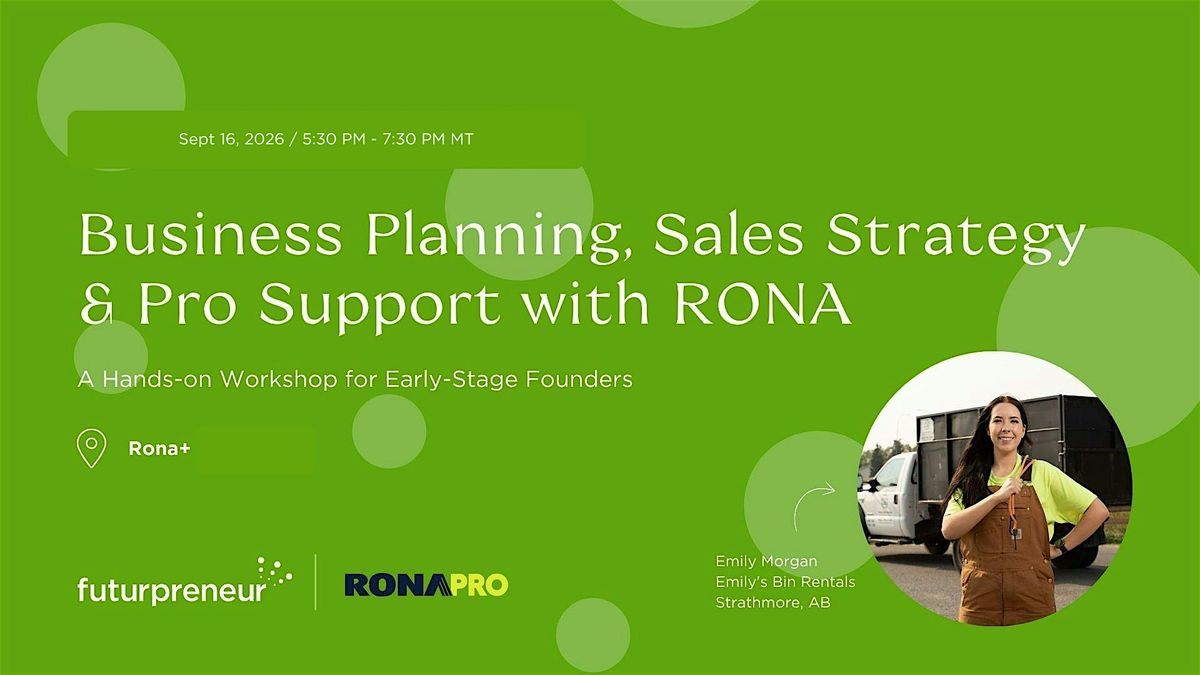 Sept 16, 2026 / 5:30 PM - 7:30 PM MT

Business Planning, Sales Strategy & Pro Support with RONA

A Hands-on Workshop for Early-Stage Founders

Rona+

futurpreneur

RONAPRO

Emily Morgan
Emily's Bin Rentals
Strathmore, AB